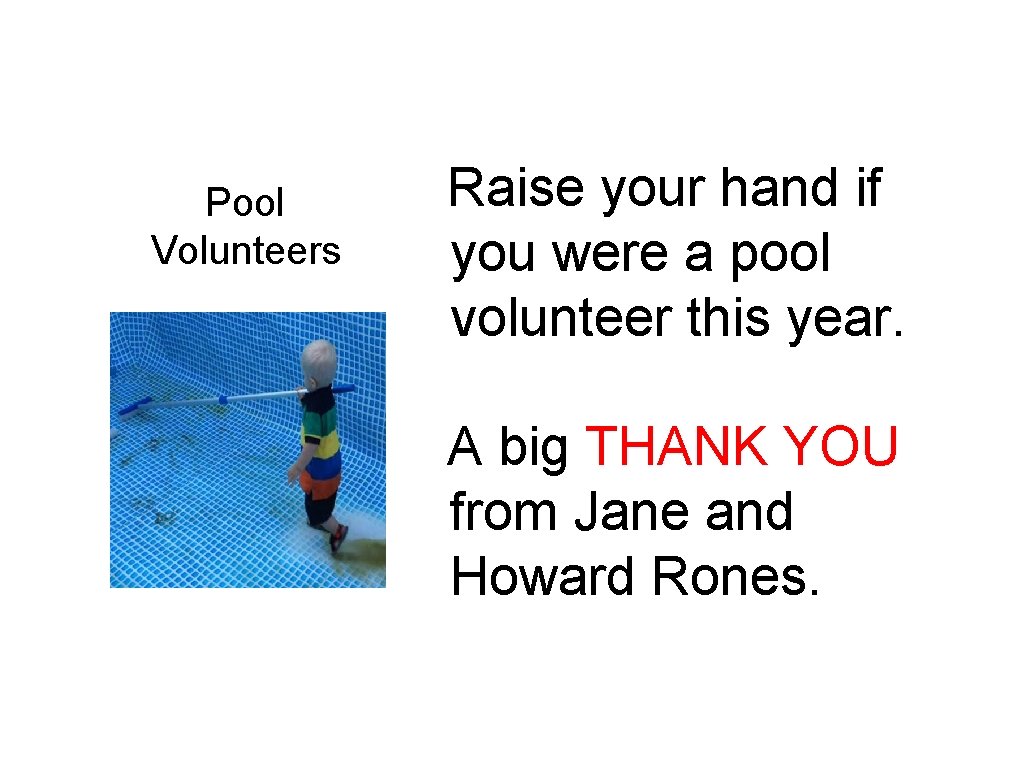 Pool Volunteers

Raise your hand if you were a pool volunteer this year.

A big THANK YOU from Jane and Howard Rones.